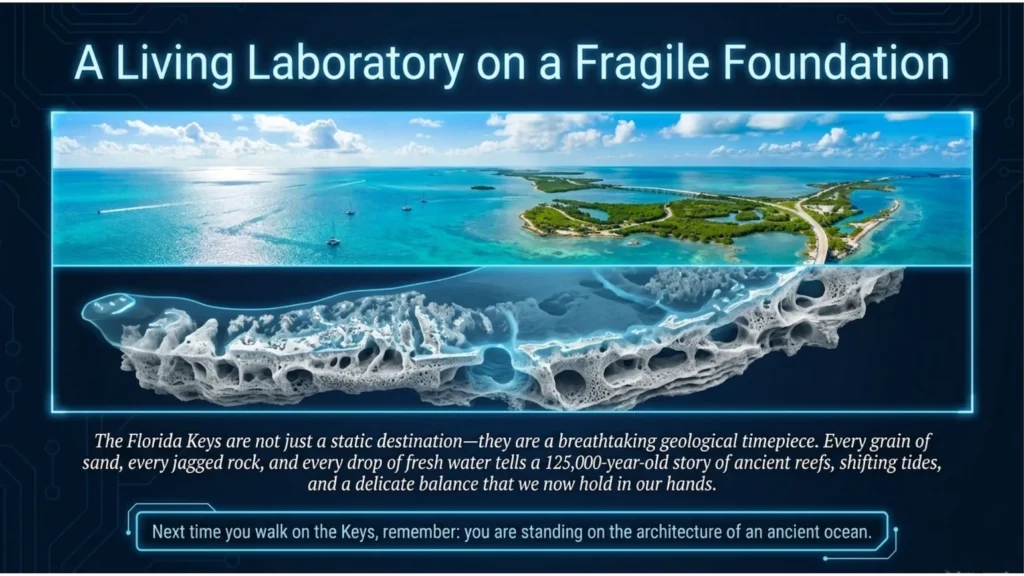 A Living Laboratory on a Fragile Foundation

The Florida Keys are not just a static destination—they are a breathtaking geological timepiece. Every grain of sand, every jagged rock, and every drop of fresh water tells a 125,000-year-old story of ancient reefs, shifting tides, and a delicate balance that we now hold in our hands.

Next time you walk on the Keys, remember: you are standing on the architecture of an ancient ocean.